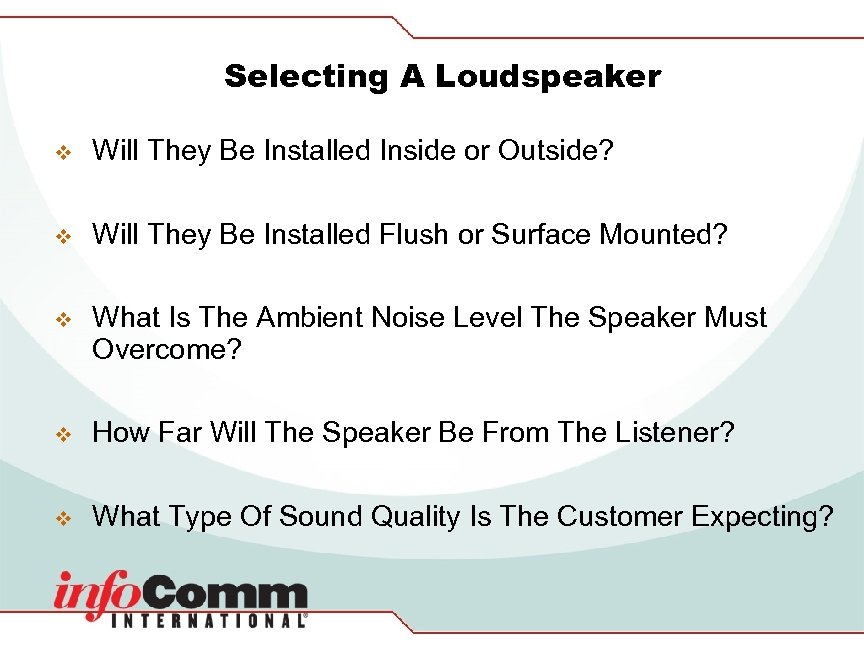 Selecting A Loudspeaker

❖ Will They Be Installed Inside or Outside?

❖ Will They Be Installed Flush or Surface Mounted?

❖ What Is The Ambient Noise Level The Speaker Must Overcome?

❖ How Far Will The Speaker Be From The Listener?

❖ What Type Of Sound Quality Is The Customer Expecting?

infoComm INTERNATIONAL®